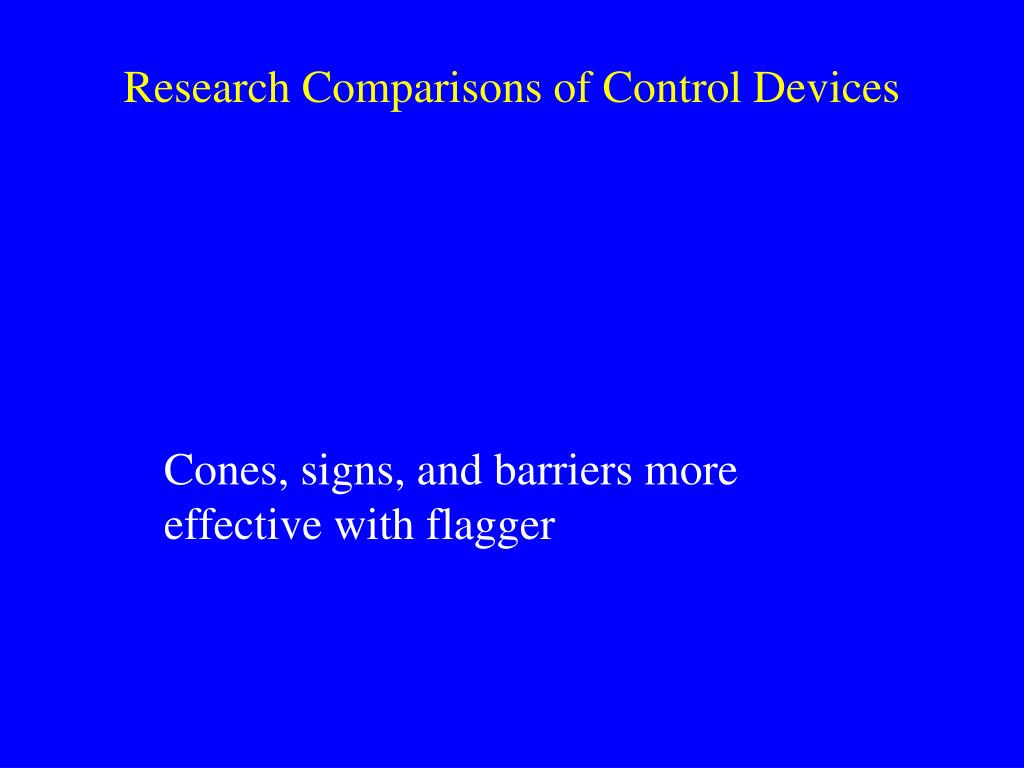 Research Comparisons of Control Devices

Cones, signs, and barriers more effective with flagger